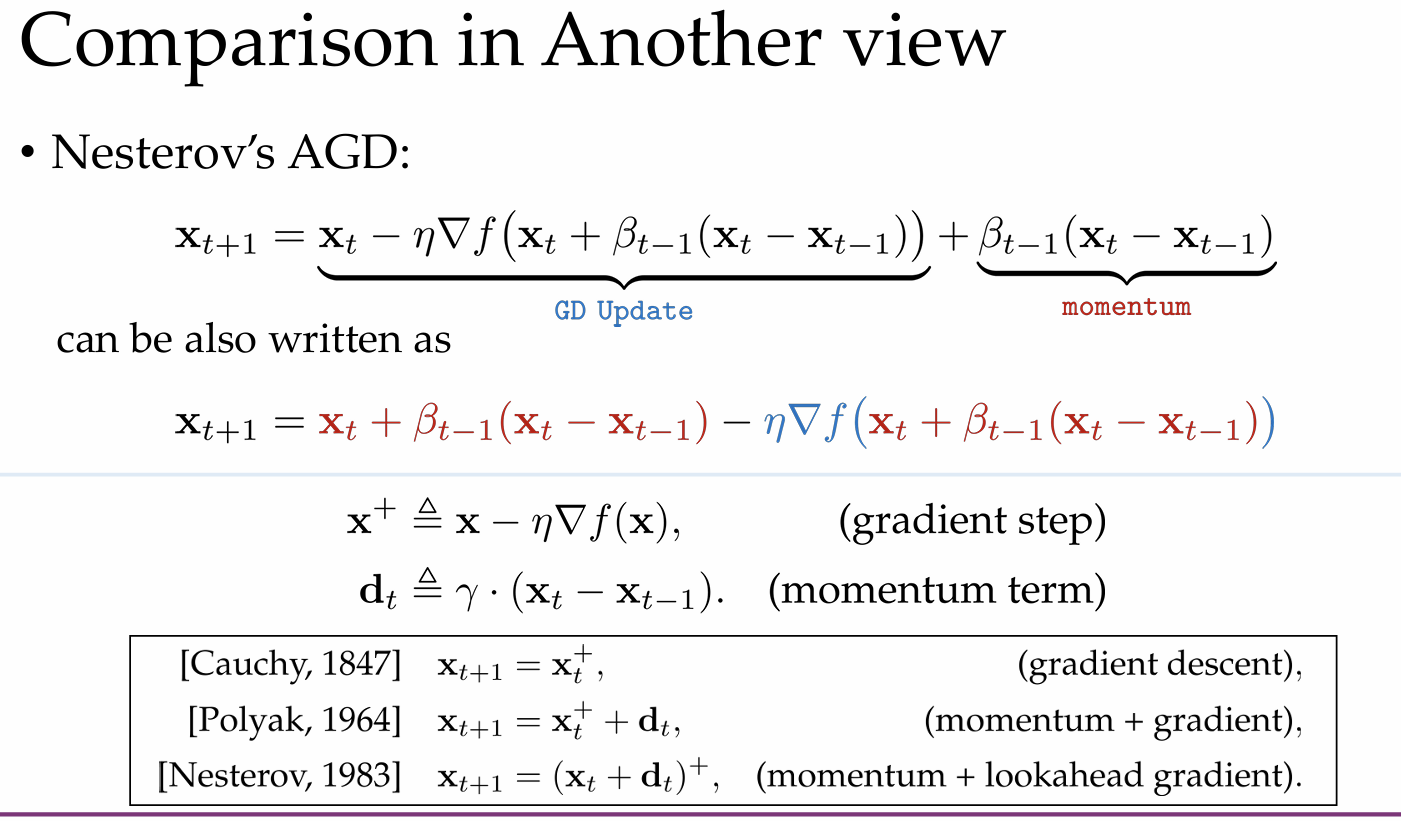 Comparison in Another view

• Nesterov's AGD:

$\mathbf{x}_{t+1} = \underbrace{\mathbf{x}_t - \eta \nabla f\big(\mathbf{x}_t + \beta_{t-1}(\mathbf{x}_t - \mathbf{x}_{t-1})\big)}_{\text{GD Update}} + \underbrace{\beta_{t-1}(\mathbf{x}_t - \mathbf{x}_{t-1})}_{\text{momentum}}$

can be also written as

$\mathbf{x}_{t+1} = \mathbf{x}_t + \beta_{t-1}(\mathbf{x}_t - \mathbf{x}_{t-1}) - \eta \nabla f\big(\mathbf{x}_t + \beta_{t-1}(\mathbf{x}_t - \mathbf{x}_{t-1})\big)$

$\mathbf{x}^+ \triangleq \mathbf{x} - \eta \nabla f(\mathbf{x}),$ (gradient step)

$\mathbf{d}_t \triangleq \gamma \cdot (\mathbf{x}_t - \mathbf{x}_{t-1}).$ (momentum term)

[Cauchy, 1847] $\mathbf{x}_{t+1} = \mathbf{x}_t^+,$ (gradient descent),

[Polyak, 1964] $\mathbf{x}_{t+1} = \mathbf{x}_t^+ + \mathbf{d}_t,$ (momentum + gradient),

[Nesterov, 1983] $\mathbf{x}_{t+1} = (\mathbf{x}_t + \mathbf{d}_t)^+,$ (momentum + lookahead gradient).